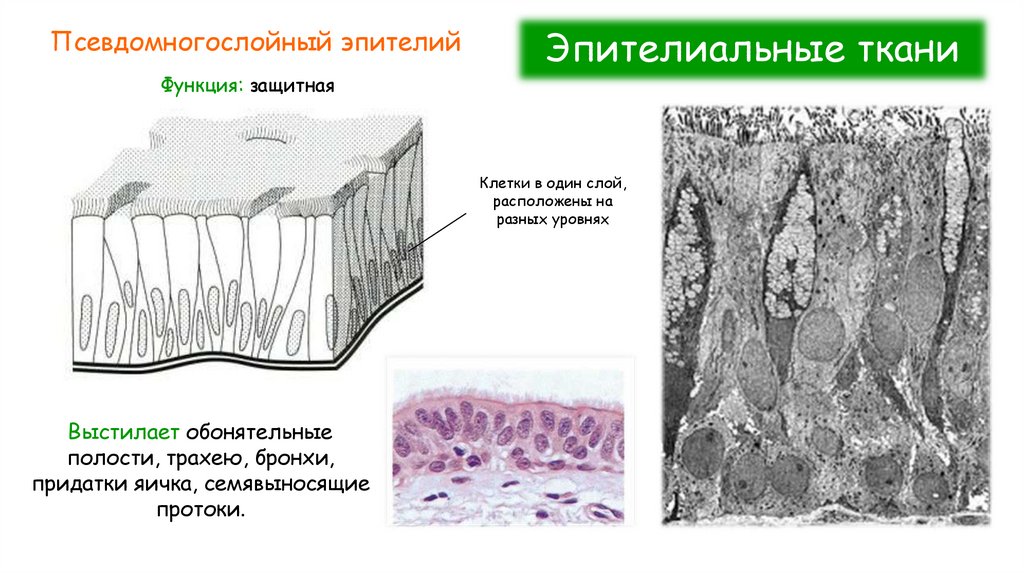 Псевдомногослойный эпителий

Эпителиальные ткани

Функция: защитная

Клетки в один слой, расположены на разных уровнях

Выстилает обонятельные полости, трахею, бронхи, придатки яичка, семявыносящие протоки.